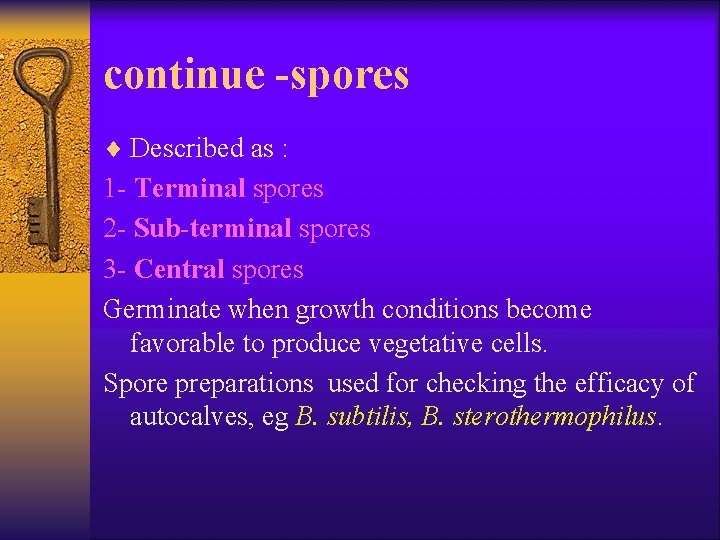 continue -spores

♦ Described as :

1- Terminal spores

2- Sub-terminal spores

3- Central spores

Germinate when growth conditions become favorable to produce vegetative cells.

Spore preparations used for checking the efficacy of autocalves, eg B. subtilis, B. sterothermophilus.